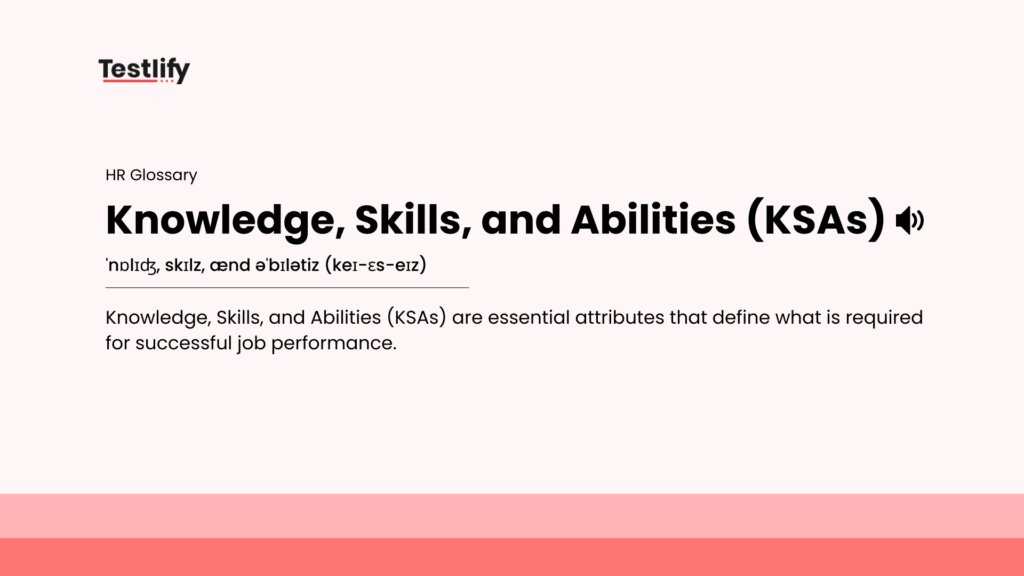 Testlify

HR Glossary

Knowledge, Skills, and Abilities (KSAs)

ˈnɒlɪʤ, skɪlz, ænd əˈbɪlətiz (keɪ-ɛs-eɪz)

Knowledge, Skills, and Abilities (KSAs) are essential attributes that define what is required for successful job performance.